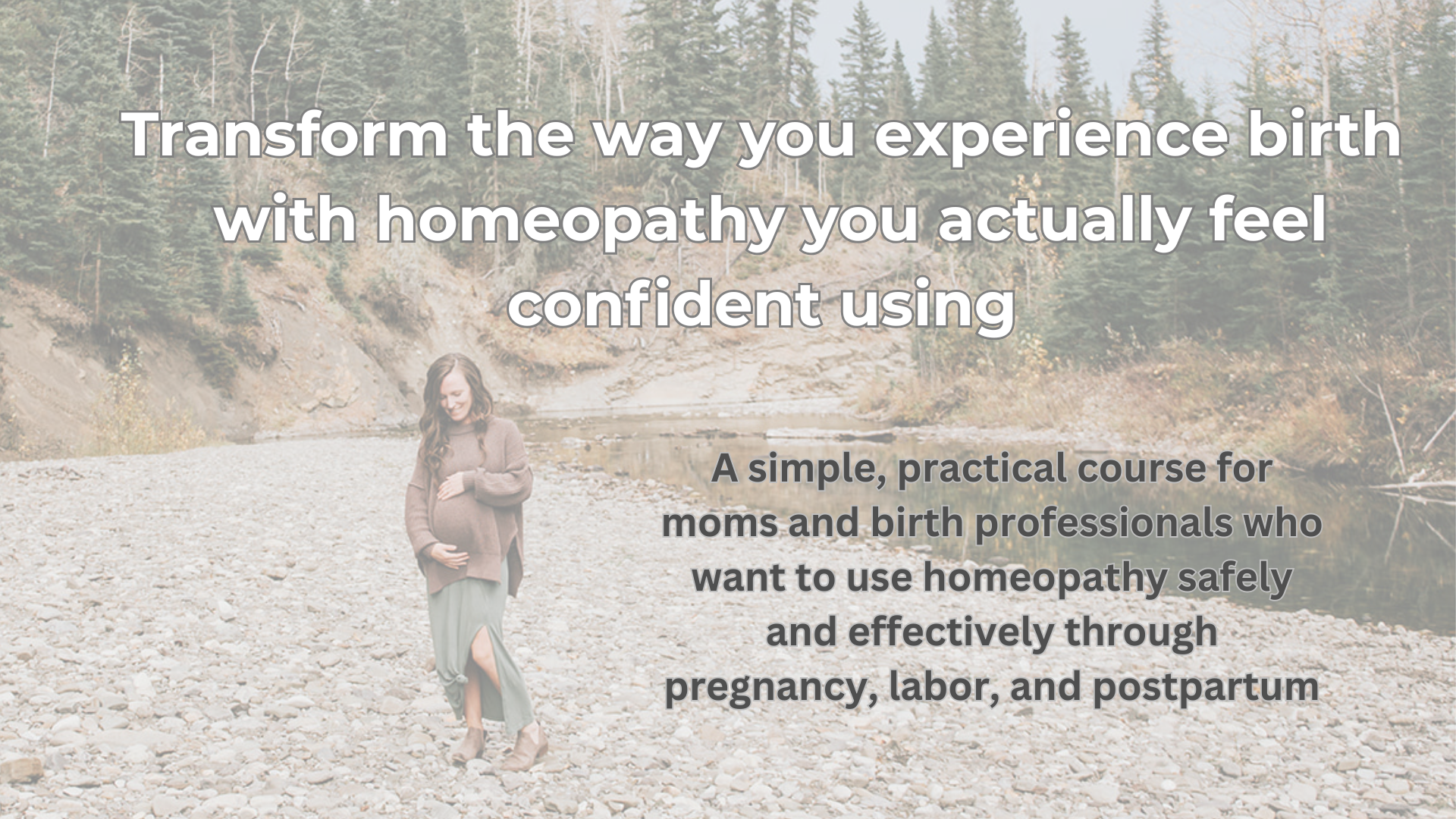 Transform the way you experience birth with homeopathy you actually feel confident using

A simple, practical course for moms and birth professionals who want to use homeopathy safely and effectively through pregnancy, labor, and postpartum